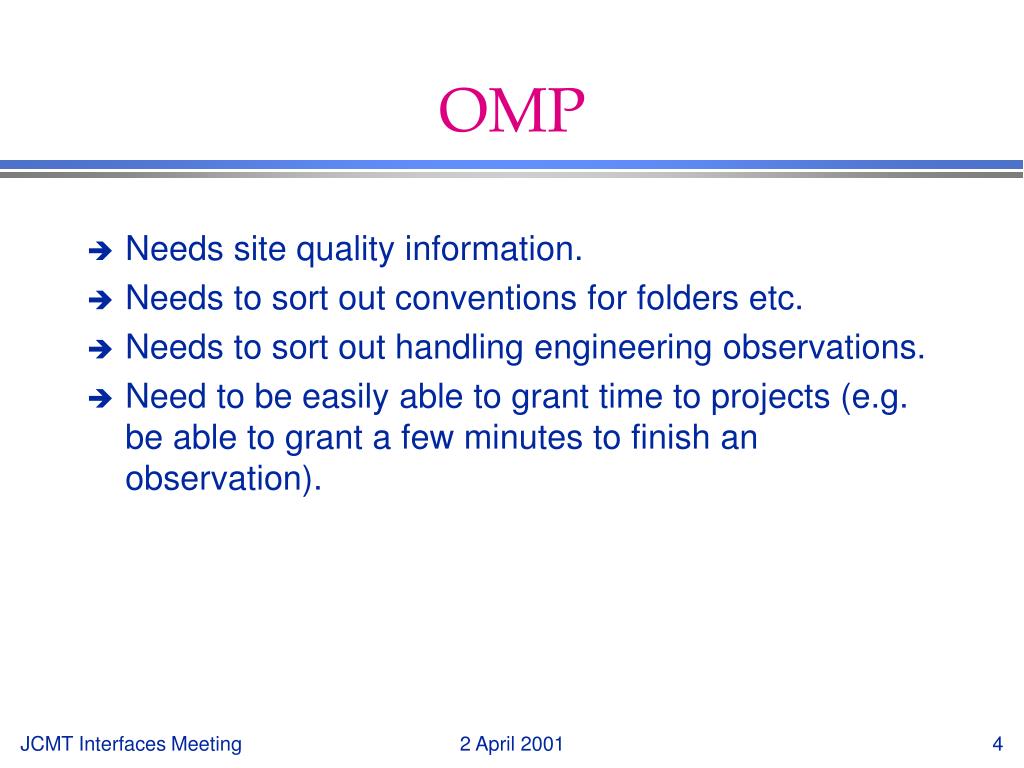 OMP

➔ Needs site quality information.
➔ Needs to sort out conventions for folders etc.
➔ Needs to sort out handling engineering observations.
➔ Need to be easily able to grant time to projects (e.g. be able to grant a few minutes to finish an observation).

JCMT Interfaces Meeting
2 April 2001
4